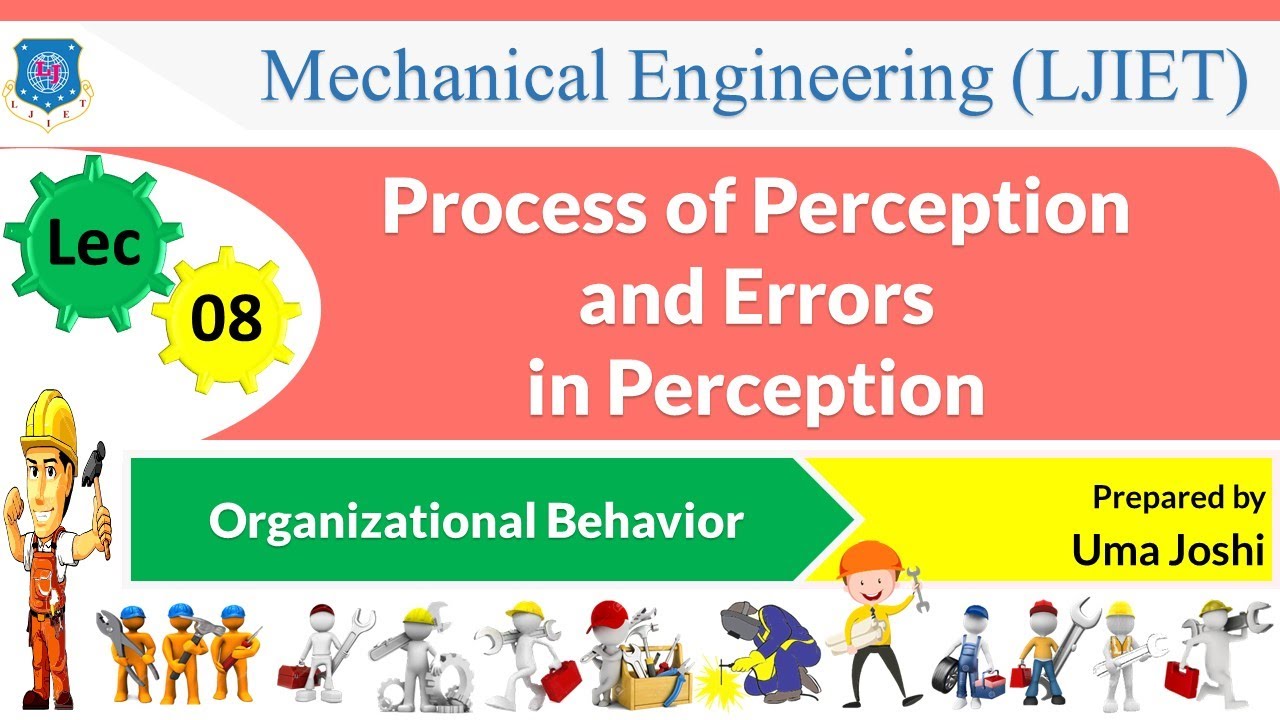 LJIET

Mechanical Engineering (LJIET)

Lec

08

Process of Perception and Errors in Perception

Organizational Behavior

Prepared by
Uma Joshi